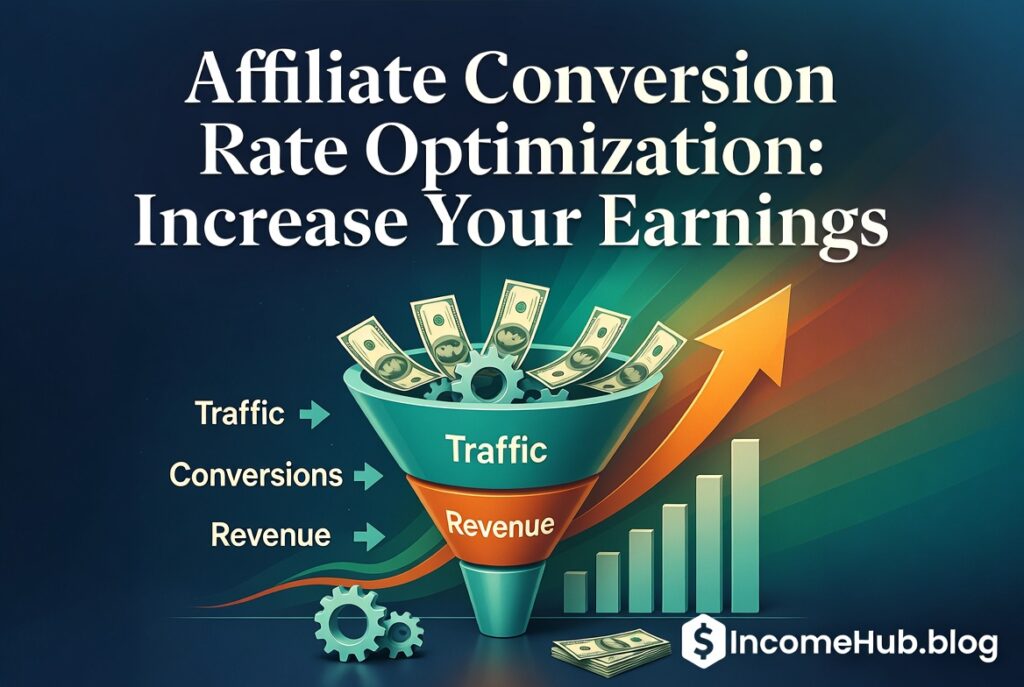 Affiliate Conversion Rate Optimization: Increase Your Earnings

Traffic
Conversions
Revenue

Traffic
Revenue

IncomeHub.blog